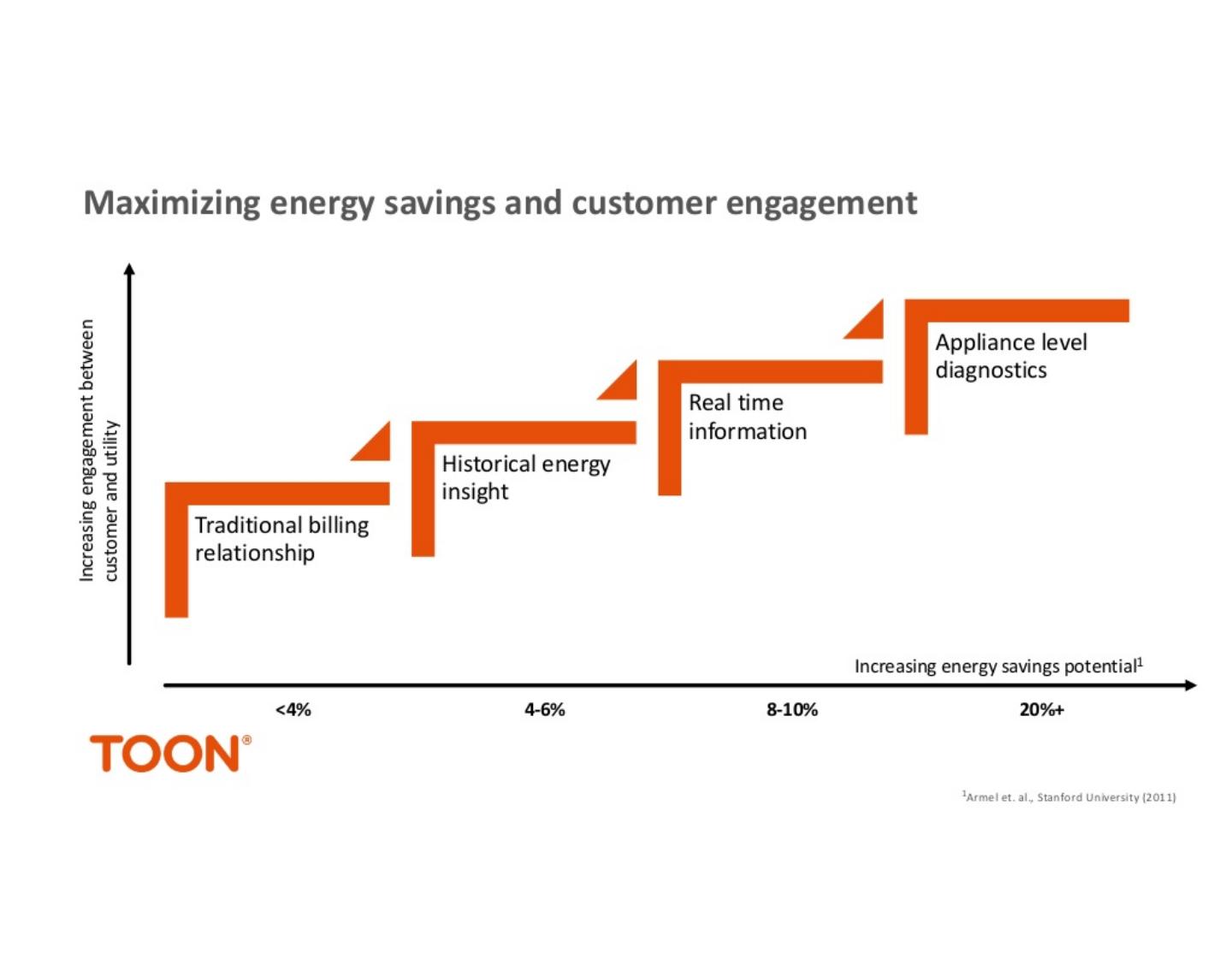 Maximizing energy savings and customer engagement

Increasing engagement between customer and utility

Traditional billing relationship

Historical energy insight

Real time information

Appliance level diagnostics

Increasing energy savings potential$^1$

<4%

4-6%

8-10%

20%+

TOON®

$^1$Armel et. al., Stanford University (2011)